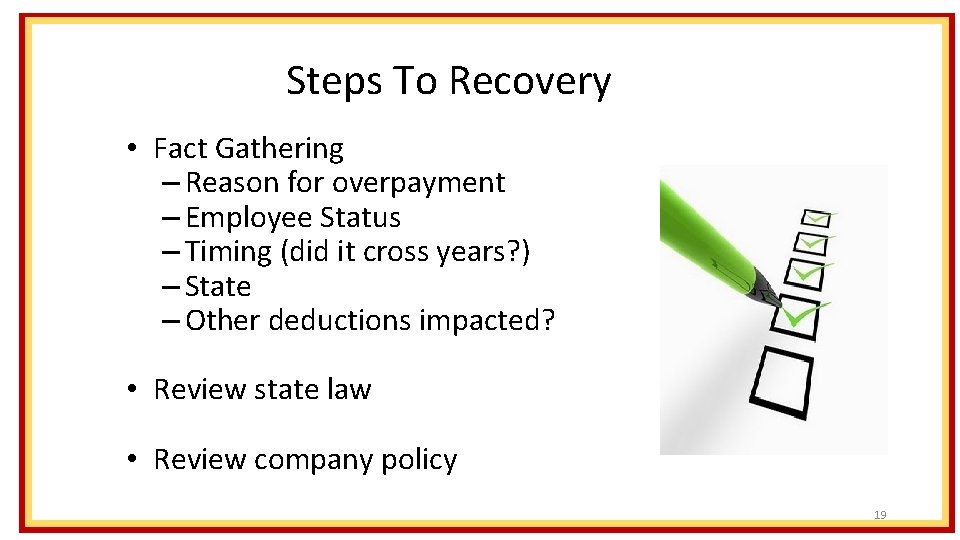 Steps To Recovery

• Fact Gathering
– Reason for overpayment
– Employee Status
– Timing (did it cross years?)
– State
– Other deductions impacted?

• Review state law

• Review company policy

19